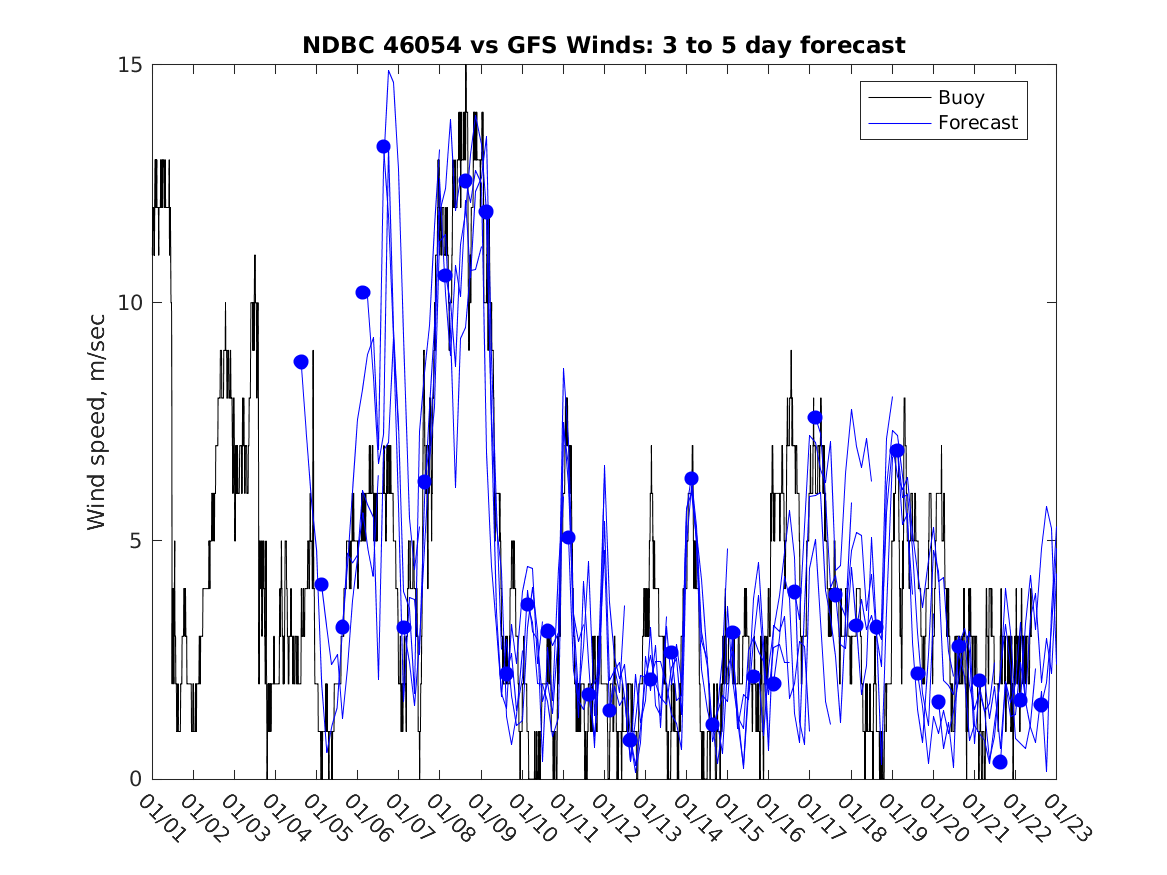 NDBC 46054 vs GFS Winds: 3 to 5 day forecast

Buoy
Forecast

Wind speed, m/sec

15
10
5
0

01/01
01/02
01/03
01/04
01/05
01/06
01/07
01/08
01/09
01/10
01/11
01/12
01/13
01/14
01/15
01/16
01/17
01/18
01/19
01/20
01/21
01/22
01/23